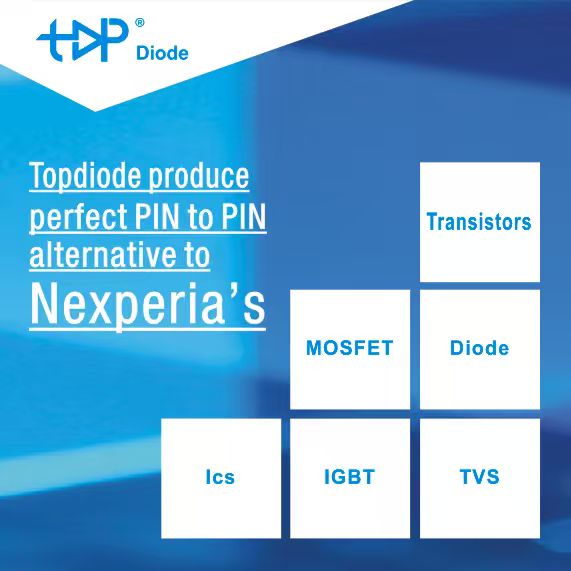 tDP®
Diode

Topdiode produce perfect PIN to PIN alternative to Nexperia's

Transistors

MOSFET

Diode

Ics

IGBT

TVS